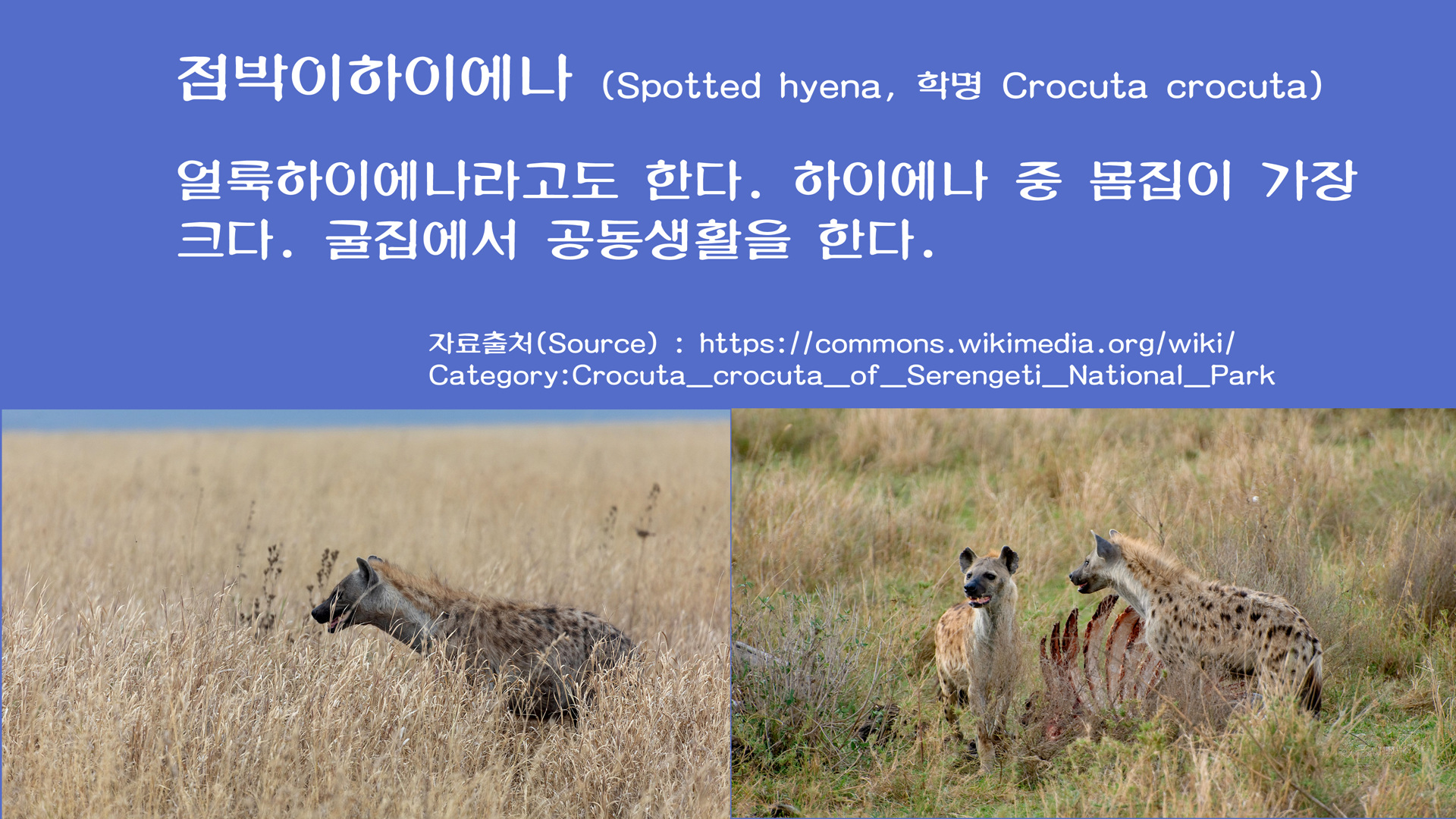 점박이하이에나 (Spotted hyena, 학명 Crocuta crocuta)

얼룩하이에나라고도 한다. 하이에나 중 몸집이 가장 크다. 굴집에서 공동생활을 한다.

자료출처(Source) : https://commons.wikimedia.org/wiki/Category:Crocuta_crocuta_of_Serengeti_National_Park